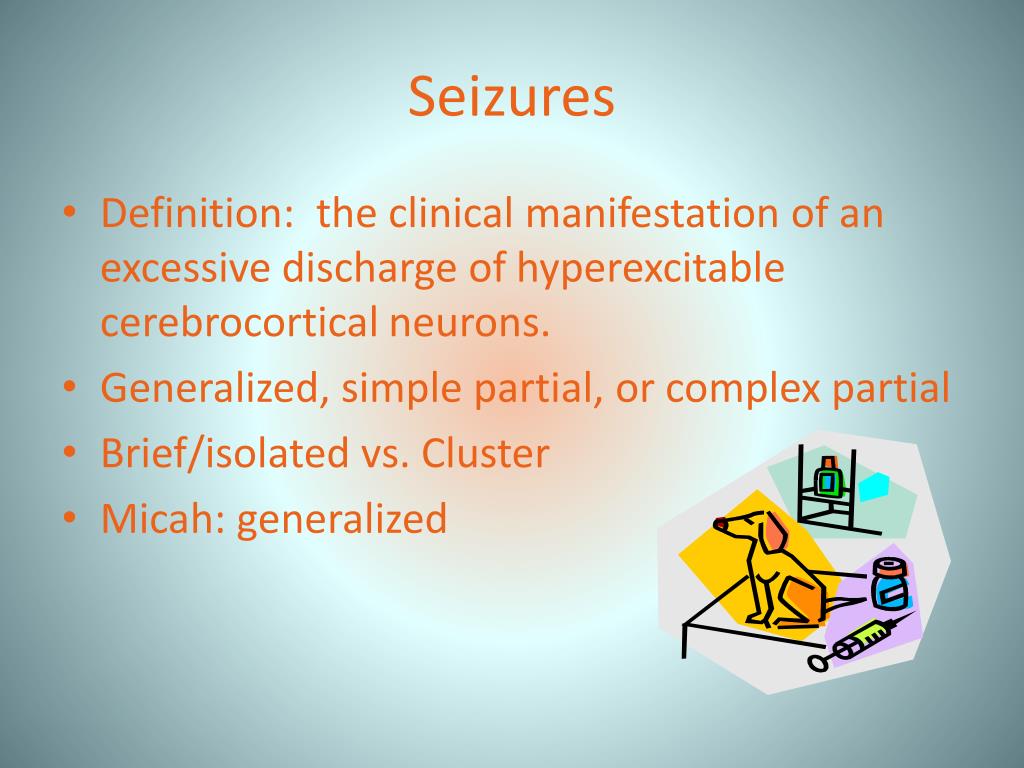 Seizures

• Definition: the clinical manifestation of an excessive discharge of hyperexcitable cerebrocortical neurons.
• Generalized, simple partial, or complex partial
• Brief/isolated vs. Cluster
• Micah: generalized